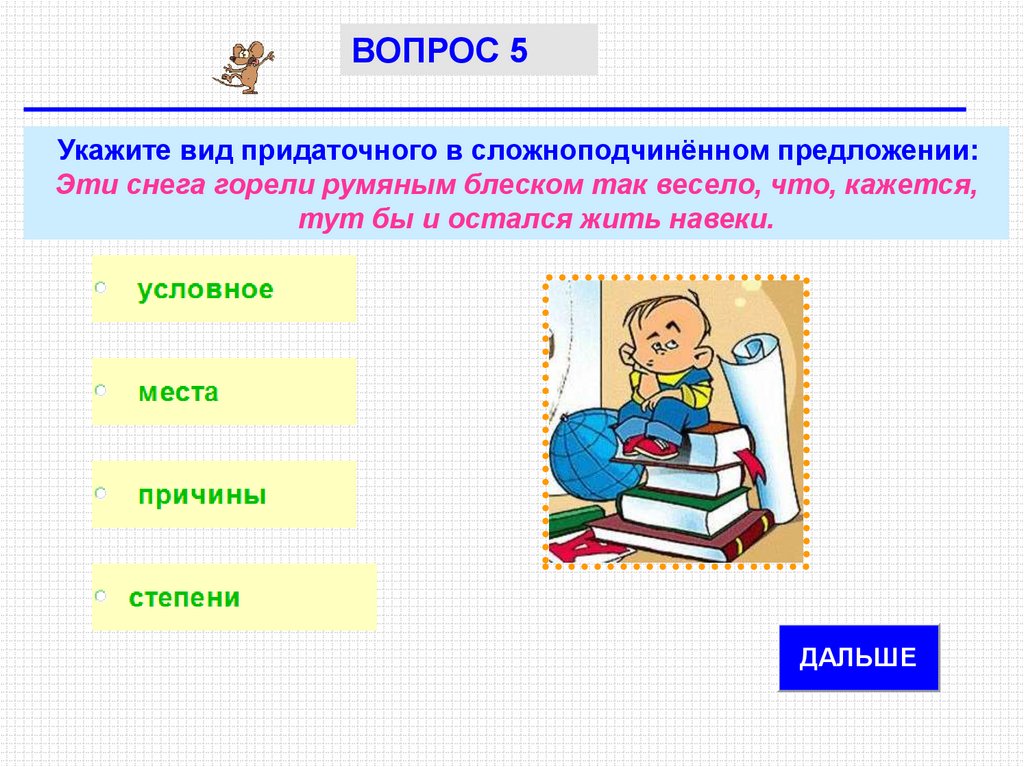 ВОПРОС 5

Укажите вид придаточного в сложноподчинённом предложении: Эти снега горели румяным блеском так весело, что, кажется, тут бы и остался жить навеки.

условное

места

причины

степени

ДАЛЬШЕ